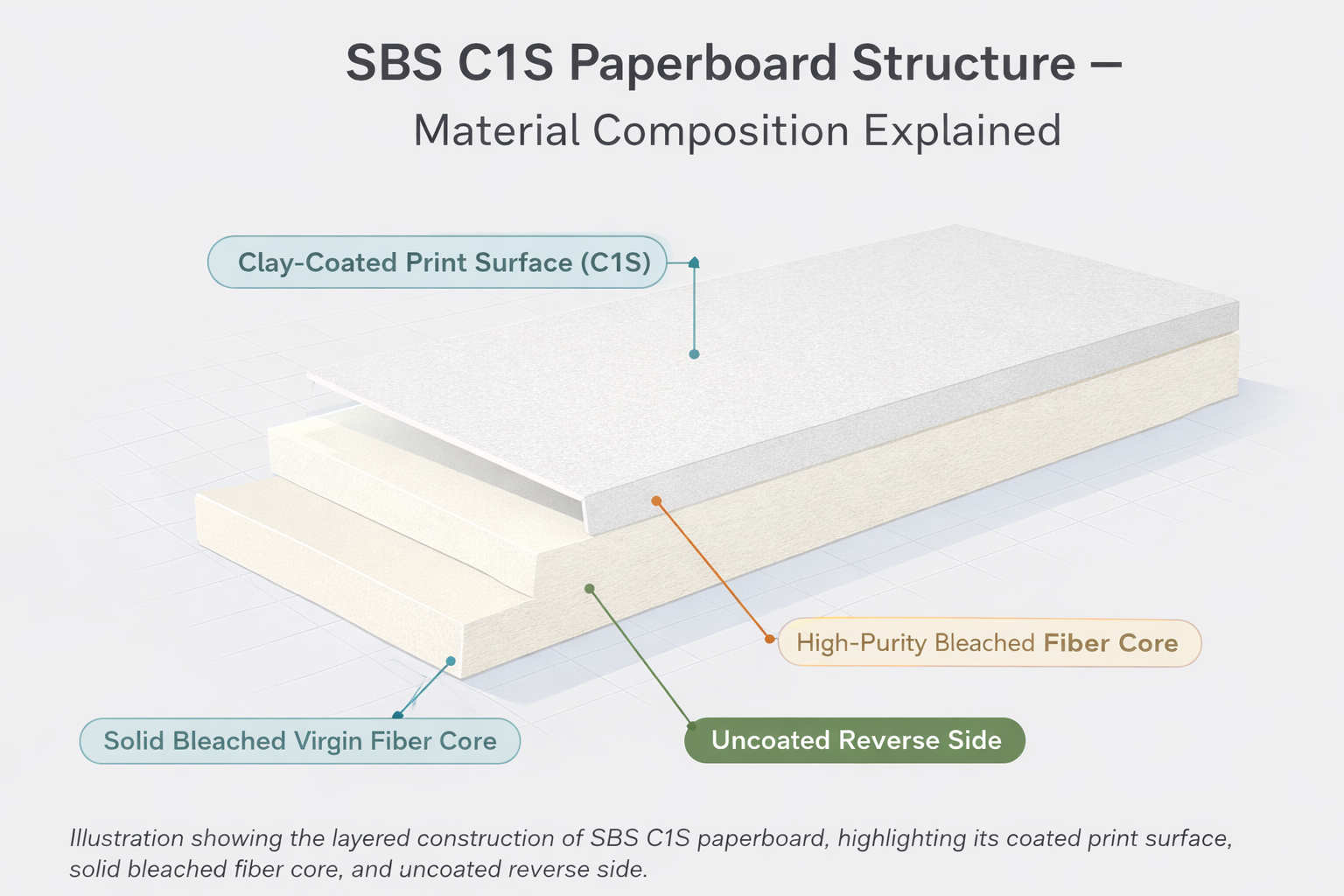 SBS C1S Paperboard Structure –
Material Composition Explained

Clay-Coated Print Surface (C1S)

High-Purity Bleached Fiber Core

Solid Bleached Virgin Fiber Core

Uncoated Reverse Side

Illustration showing the layered construction of SBS C1S paperboard, highlighting its coated print surface, solid bleached fiber core, and uncoated reverse side.